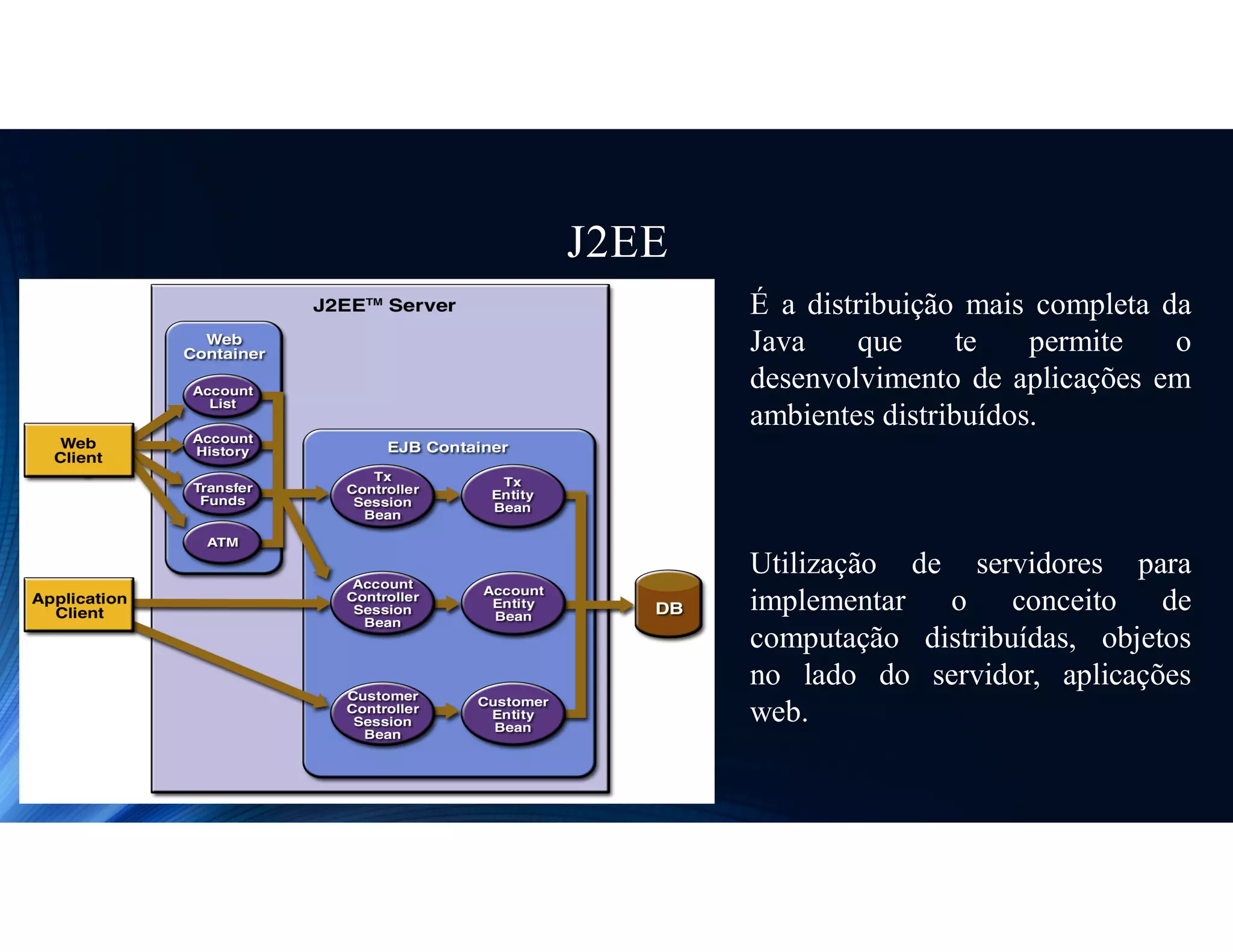 J2EE

J2EE™ Server

Web Container

Account List

Account History

Transfer Funds

ATM

Web Client

Application Client

EJB Container

Tx Controller Session Bean

Tx Entity Bean

Account Controller Session Bean

Account Entity Bean

Customer Controller Session Bean

Customer Entity Bean

DB

É a distribuição mais completa da Java que te permite o desenvolvimento de aplicações em ambientes distribuídos.

Utilização de servidores para implementar o conceito de computação distribuídas, objetos no lado do servidor, aplicações web.